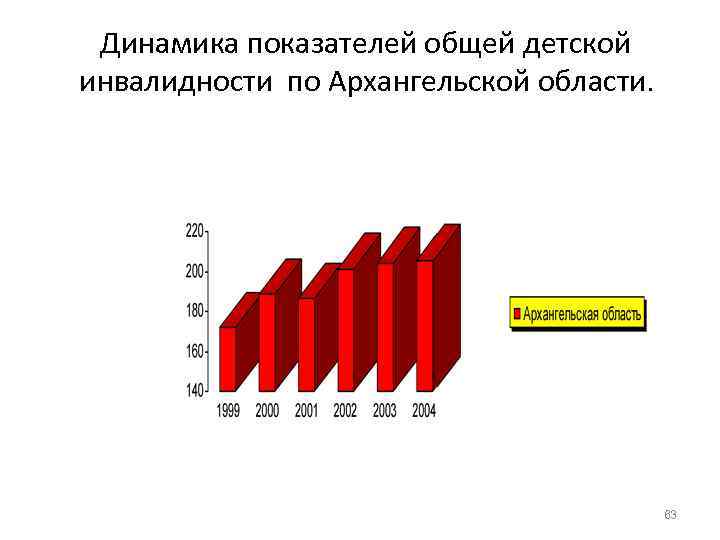 Динамика показателей общей детской инвалидности по Архангельской области.

220
200
180
160
140

1999 2000 2001 2002 2003 2004

Архангельская область

63